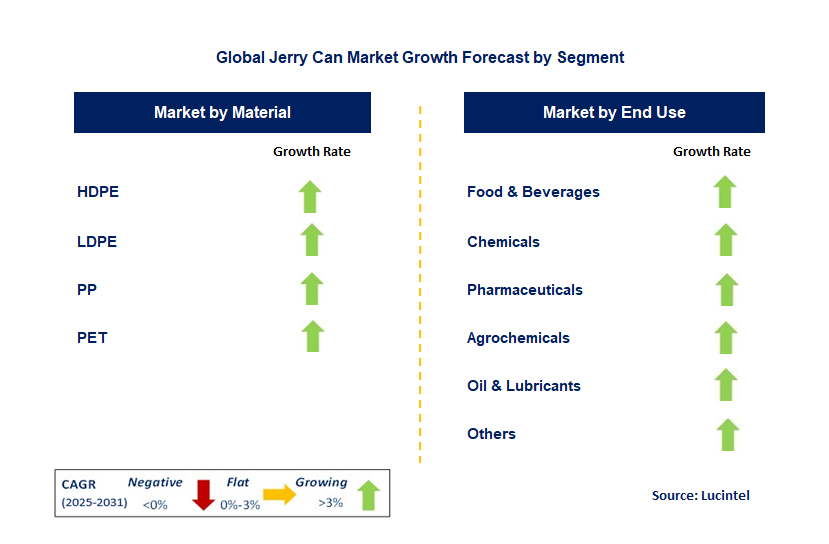 Global Jerry Can Market Growth Forecast by Segment

Market by Material

Growth Rate

HDPE

LDPE

PP

PET

Market by End Use

Growth Rate

Food & Beverages

Chemicals

Pharmaceuticals

Agrochemicals

Oil & Lubricants

Others

CAGR (2025-2031) Negative <0% Flat 0%-3% Growing >3%

Source: Lucintel